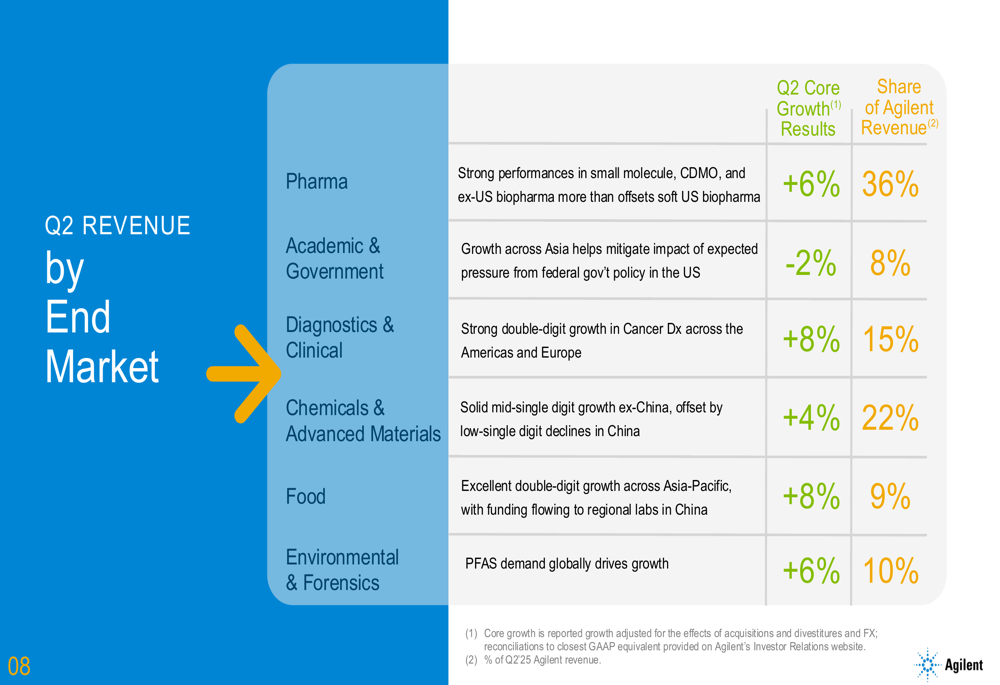 Q2 REVENUE
by
End
Market

| | | Q2 Core Growth$^{(1)}$ Results | Share of Agilent Revenue$^{(2)}$ |
|---|---|---|---|
| Pharma | Strong performances in small molecule, CDMO, and ex-US biopharma more than offsets soft US biopharma | +6% | 36% |
| Academic & Government | Growth across Asia helps mitigate impact of expected pressure from federal gov't policy in the US | -2% | 8% |
| Diagnostics & Clinical | Strong double-digit growth in Cancer Dx across the Americas and Europe | +8% | 15% |
| Chemicals & Advanced Materials | Solid mid-single digit growth ex-China, offset by low-single digit declines in China | +4% | 22% |
| Food | Excellent double-digit growth across Asia-Pacific, with funding flowing to regional labs in China | +8% | 9% |
| Environmental & Forensics | PFAS demand globally drives growth | +6% | 10% |

(1) Core growth is reported growth adjusted for the effects of acquisitions and divestitures and FX; reconciliations to closest GAAP equivalent provided on Agilent's Investor Relations website.
(2) % of Q2'25 Agilent revenue.

08

Agilent